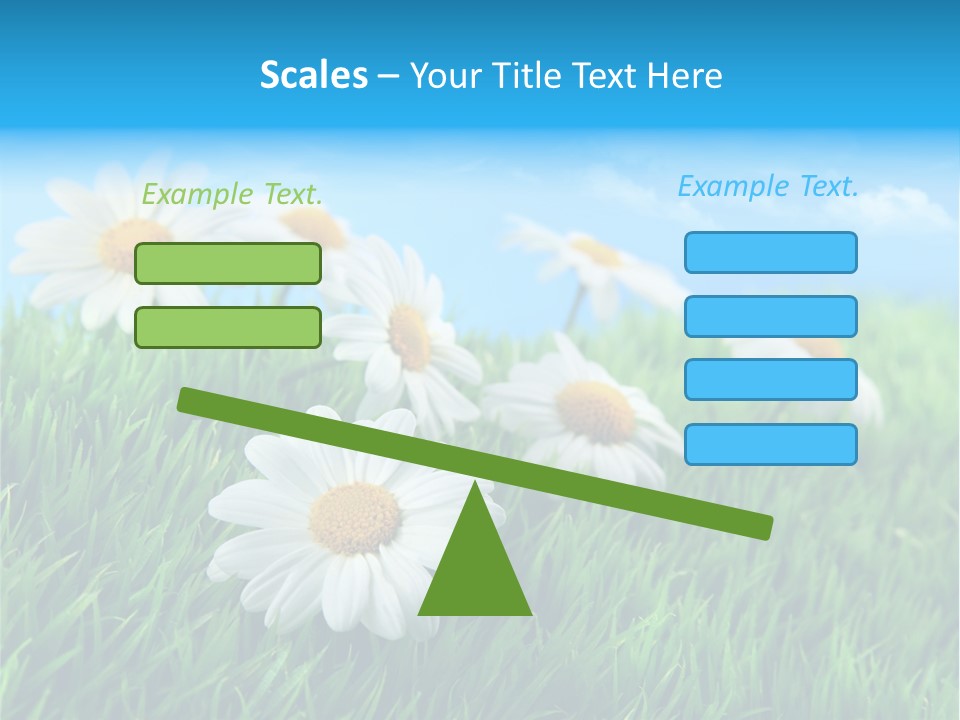 Scales – Your Title Text Here

Example Text.

Example Text.